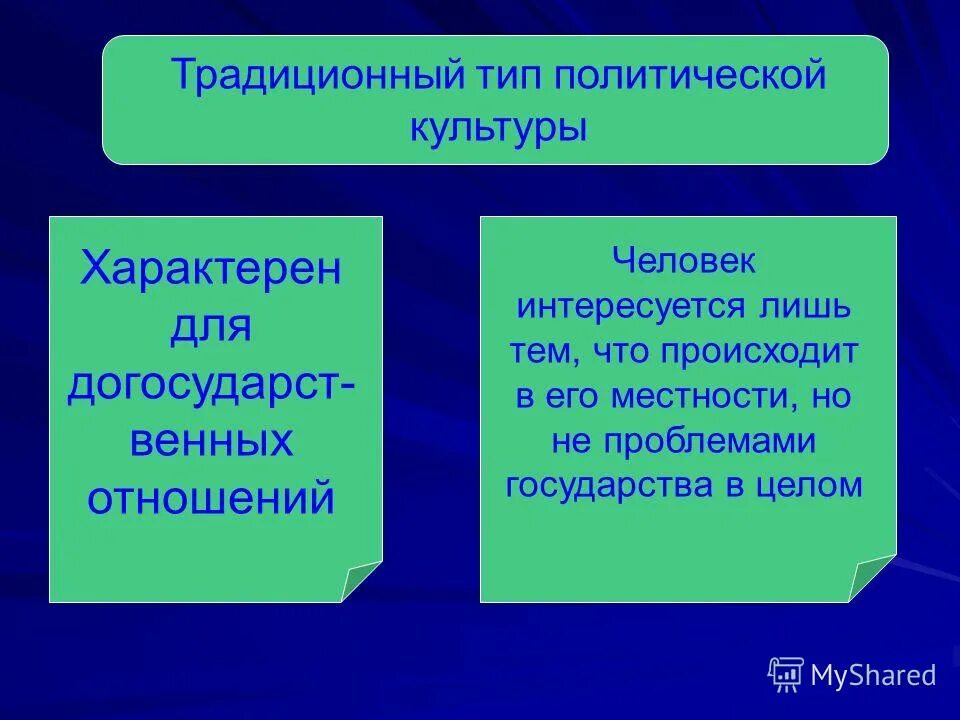 Традиционный тип политической культуры

Характерен для догосударственных отношений

Человек интересуется лишь тем, что происходит в его местности, но не проблемами государства в целом

MyShared